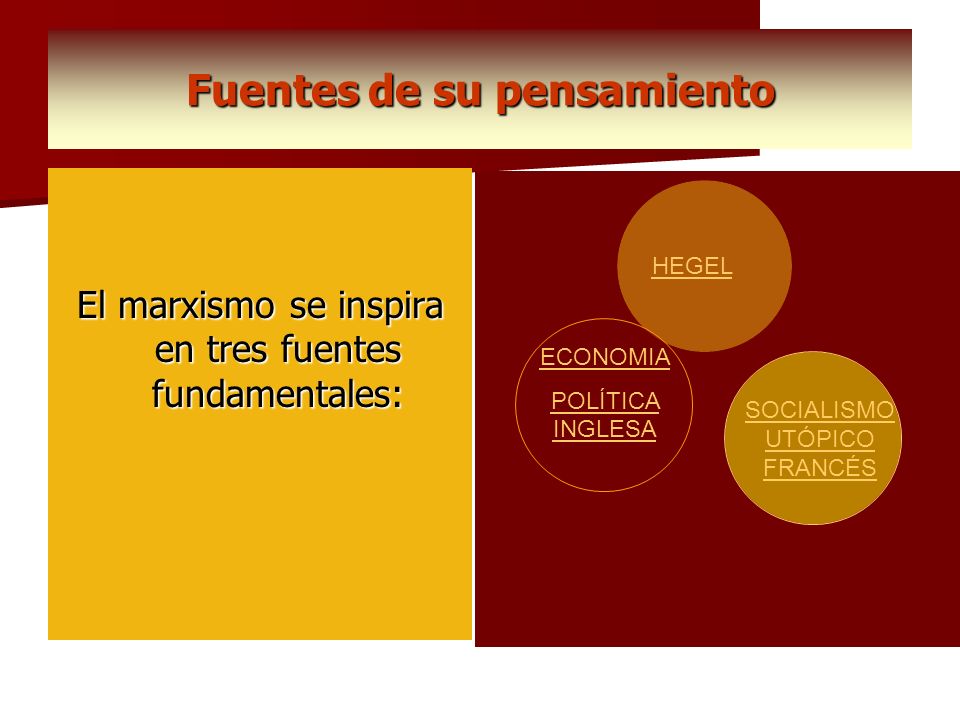 Fuentes de su pensamiento

El marxismo se inspira en tres fuentes fundamentales:

HEGEL

ECONOMIA

POLÍTICA INGLESA

SOCIALISMO UTÓPICO FRANCÉS